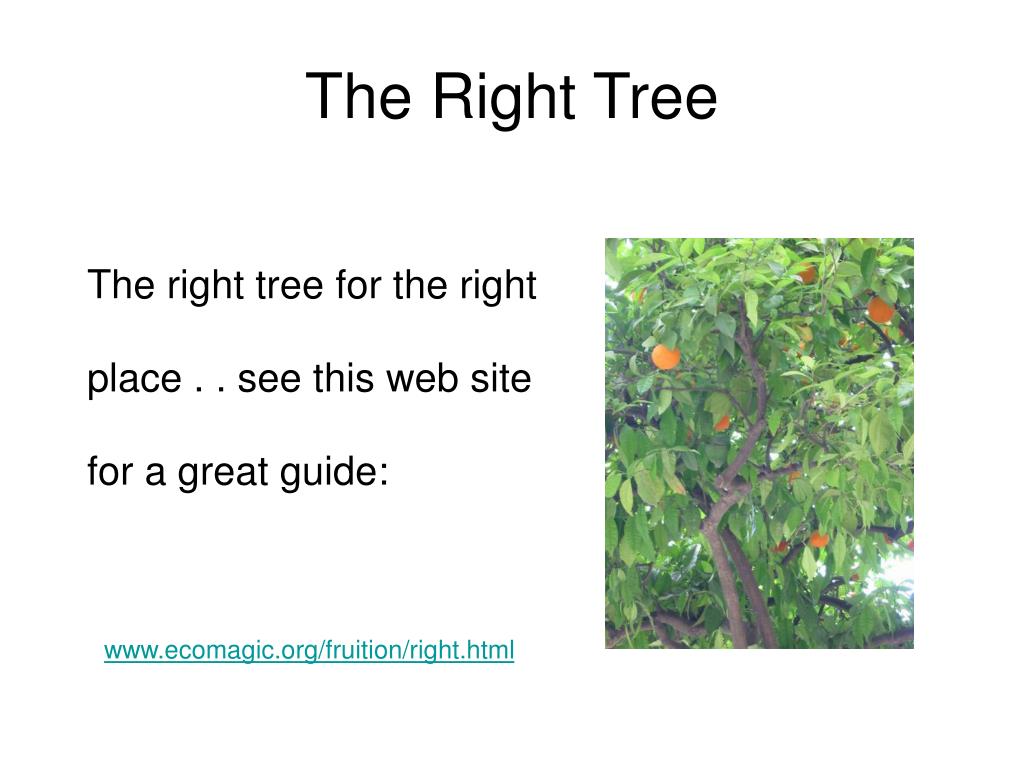 The Right Tree

The right tree for the right place . . see this web site for a great guide:

www.ecomagic.org/fruition/right.html